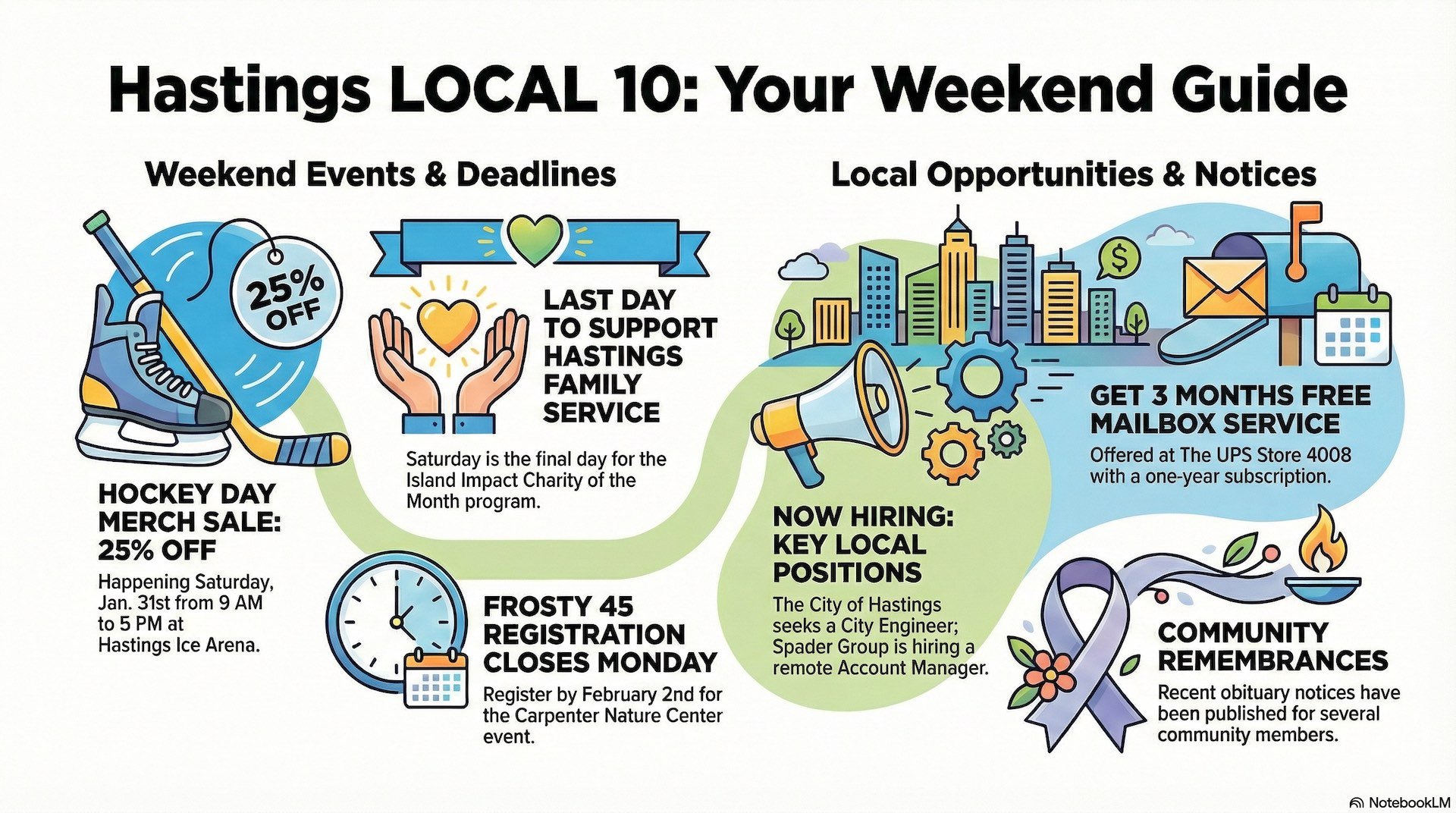 Hastings LOCAL 10: Your Weekend Guide

Weekend Events & Deadlines

25% OFF

HOCKEY DAY MERCH SALE: 25% OFF

Happening Saturday, Jan. 31st from 9 AM to 5 PM at Hastings Ice Arena.

LAST DAY TO SUPPORT HASTINGS FAMILY SERVICE

Saturday is the final day for the Island Impact Charity of the Month program.

FROSTY 45 REGISTRATION CLOSES MONDAY

Register by February 2nd for the Carpenter Nature Center event.

Local Opportunities & Notices

NOW HIRING: KEY LOCAL POSITIONS

The City of Hastings seeks a City Engineer; Spader Group is hiring a remote Account Manager.

GET 3 MONTHS FREE MAILBOX SERVICE

Offered at The UPS Store 4008 with a one-year subscription.

COMMUNITY REMEMBRANCES

Recent obituary notices have been published for several community members.

NotebookLM